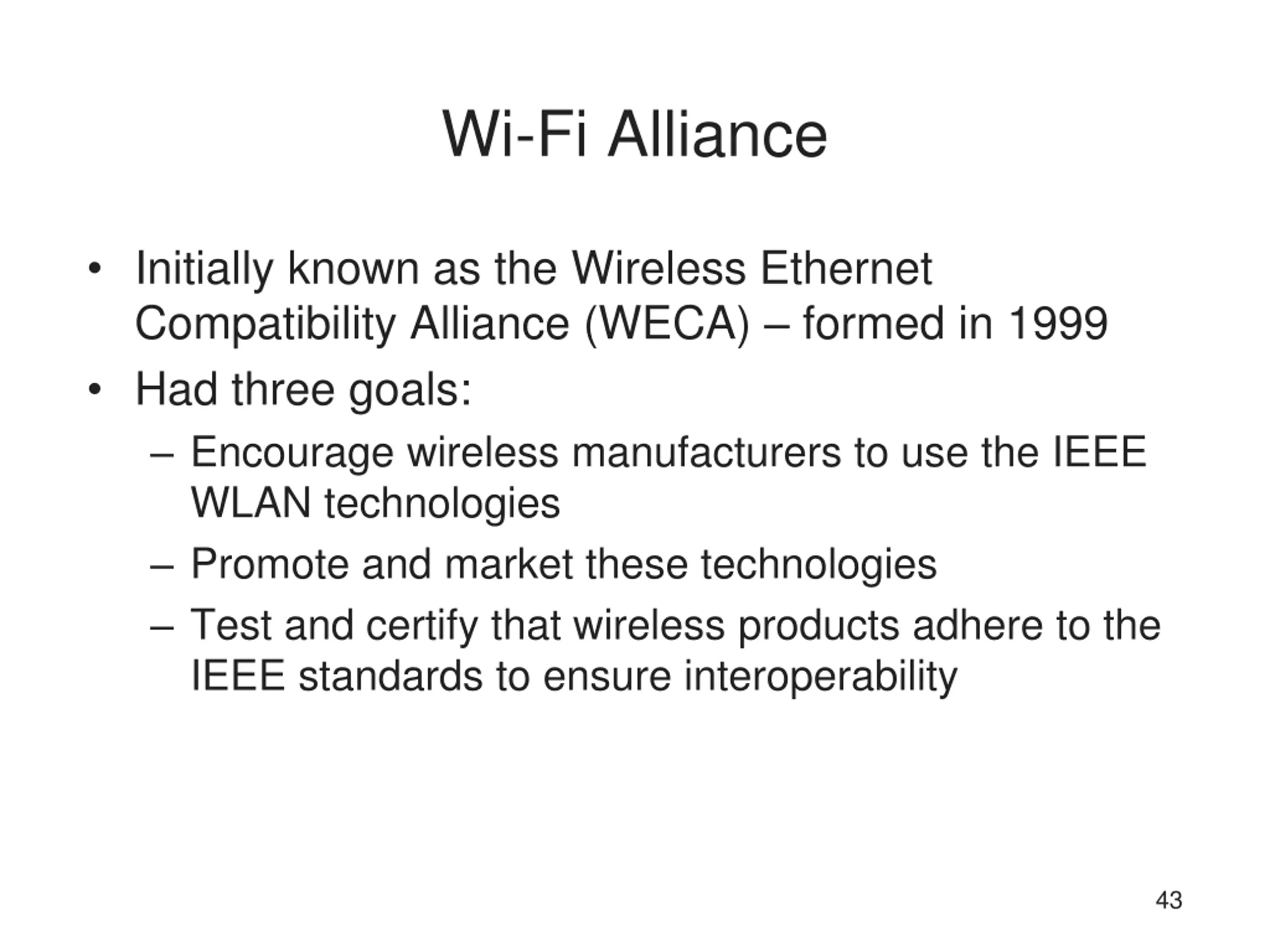 Wi-Fi Alliance

• Initially known as the Wireless Ethernet Compatibility Alliance (WECA) – formed in 1999
• Had three goals:
– Encourage wireless manufacturers to use the IEEE WLAN technologies
– Promote and market these technologies
– Test and certify that wireless products adhere to the IEEE standards to ensure interoperability

43